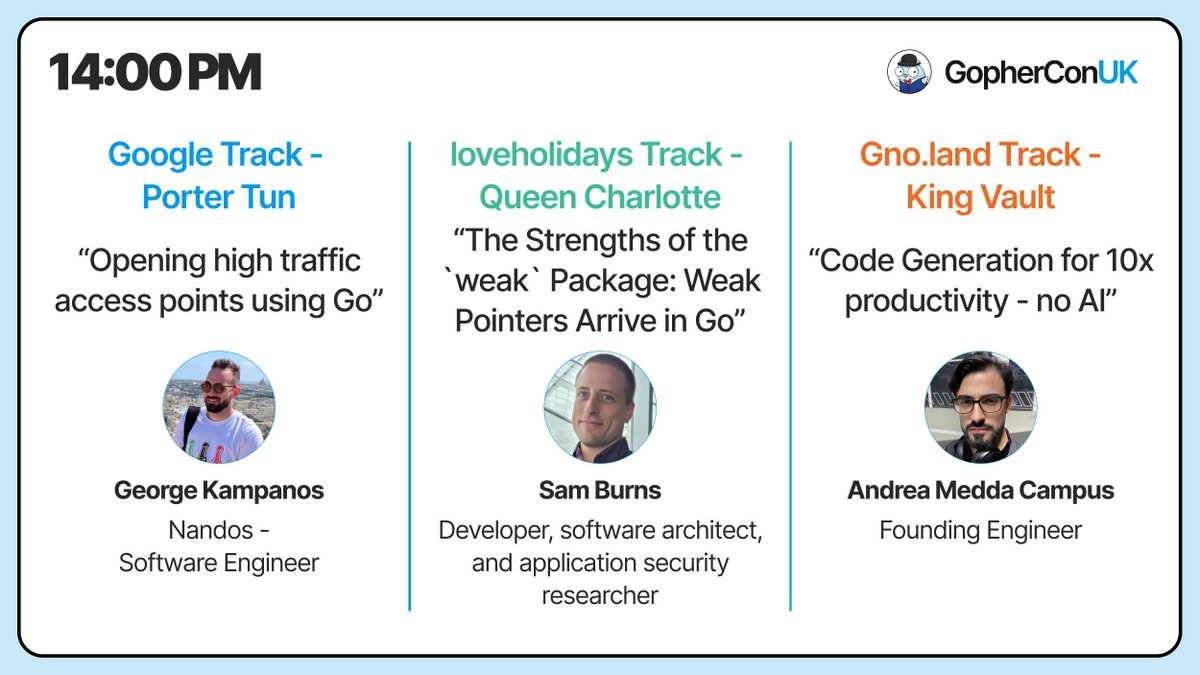 14:00 PM

GopherConUK

Google Track - Porter Tun

“Opening high traffic access points using Go”

George Kampanos

Nandos - Software Engineer

loveholidays Track - Queen Charlotte

“The Strengths of the `weak` Package: Weak Pointers Arrive in Go”

Sam Burns

Developer, software architect, and application security researcher

Gno.land Track - King Vault

“Code Generation for 10x productivity - no AI”

Andrea Medda Campus

Founding Engineer